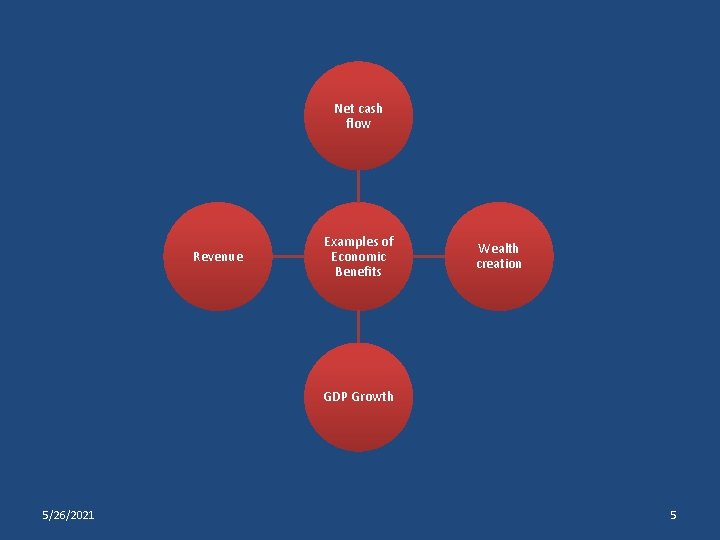 Net cash flow

Revenue

Examples of Economic Benefits

Wealth creation

GDP Growth

5/26/2021

5